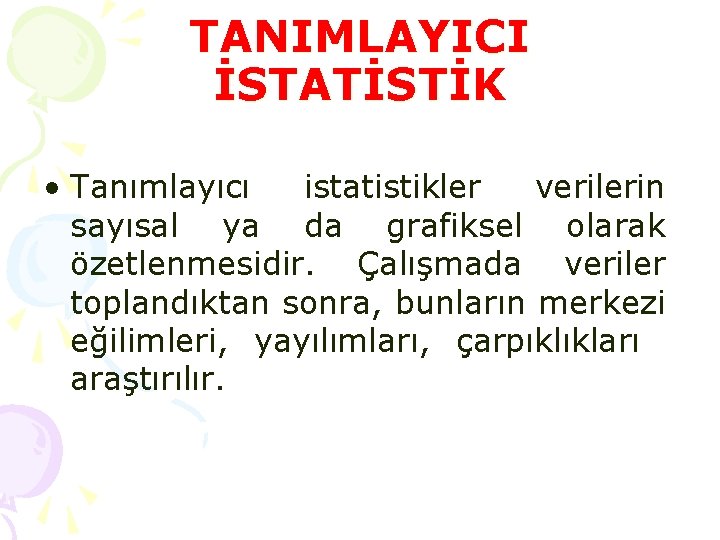 TANIMLAYICI İSTATİSTİK

• Tanımlayıcı istatistikler verilerin sayısal ya da grafiksel olarak özetlenmesidir. Çalışmada veriler toplandıktan sonra, bunların merkezi eğilimleri, yayılımları, çarpıklıkları araştırılır.